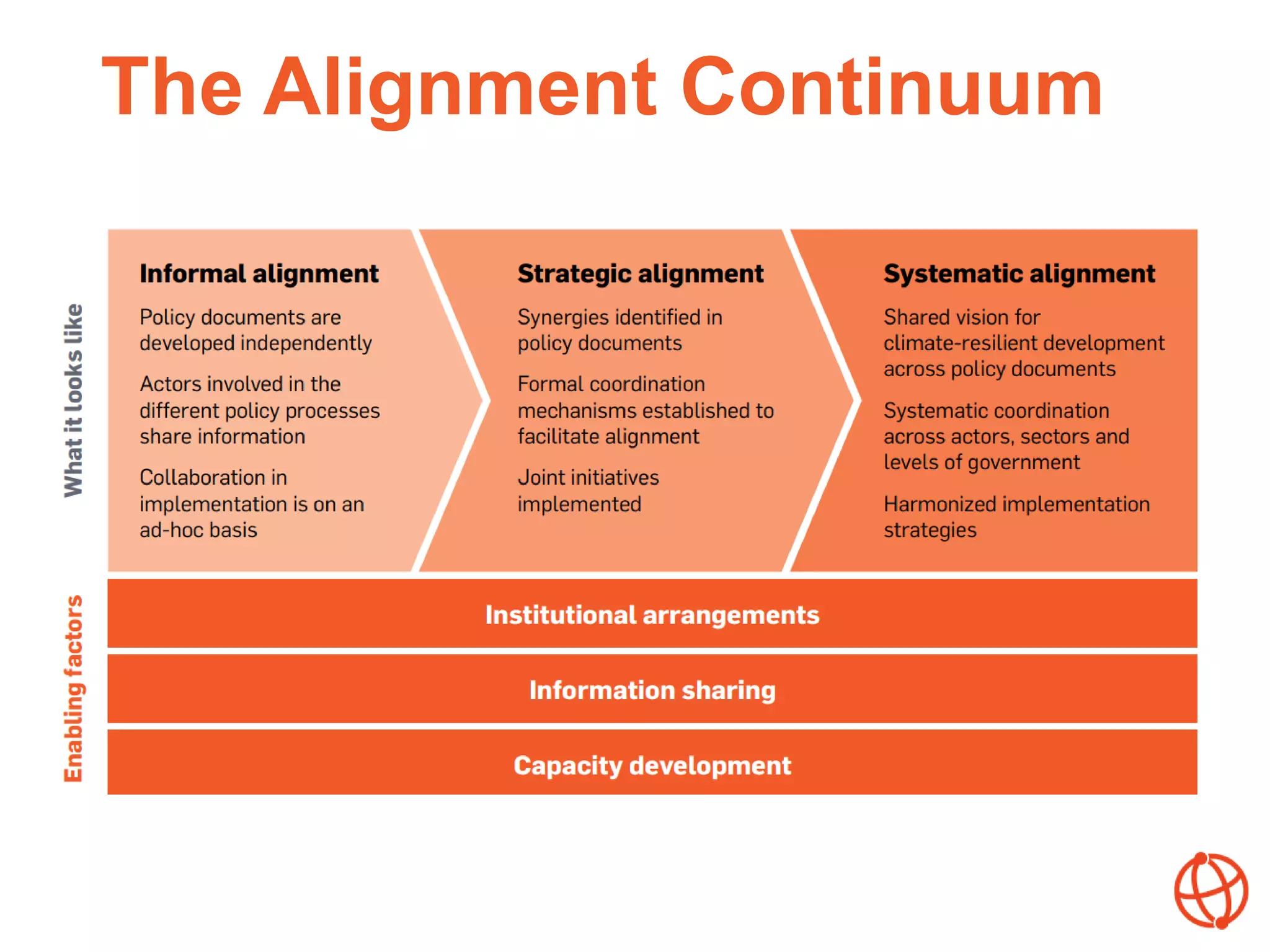 The Alignment Continuum

What it looks like

Informal alignment

Policy documents are developed independently

Actors involved in the different policy processes share information

Collaboration in implementation is on an ad-hoc basis

Strategic alignment

Synergies identified in policy documents

Formal coordination mechanisms established to facilitate alignment

Joint initiatives implemented

Systematic alignment

Shared vision for climate-resilient development across policy documents

Systematic coordination across actors, sectors and levels of government

Harmonized implementation strategies

Enabling factors

Institutional arrangements

Information sharing

Capacity development